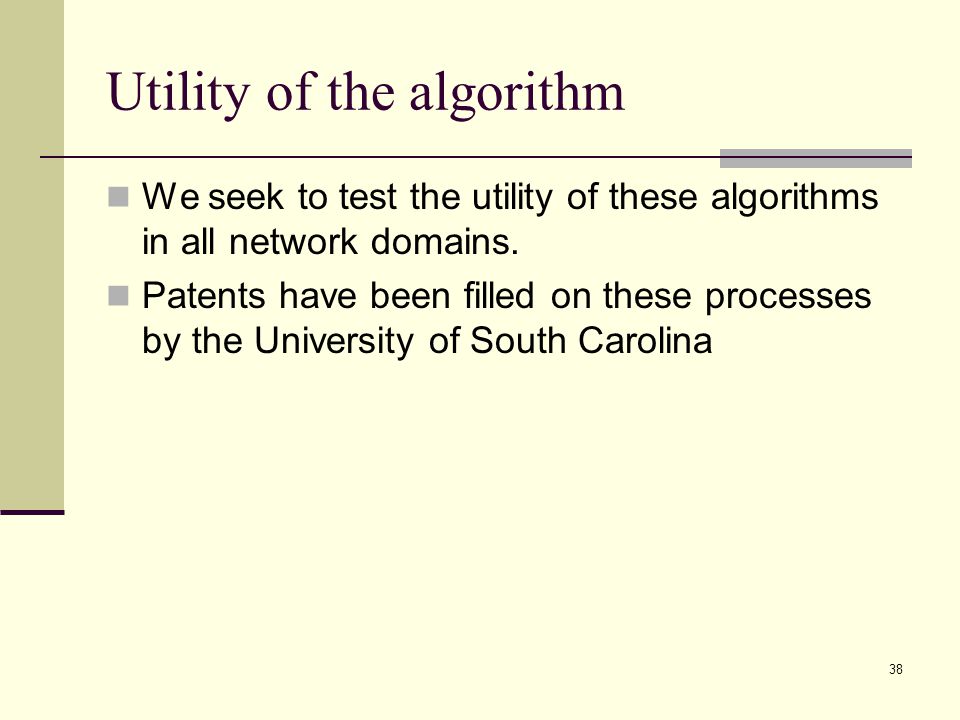 Utility of the algorithm

We seek to test the utility of these algorithms in all network domains.

Patents have been filled on these processes by the University of South Carolina

38